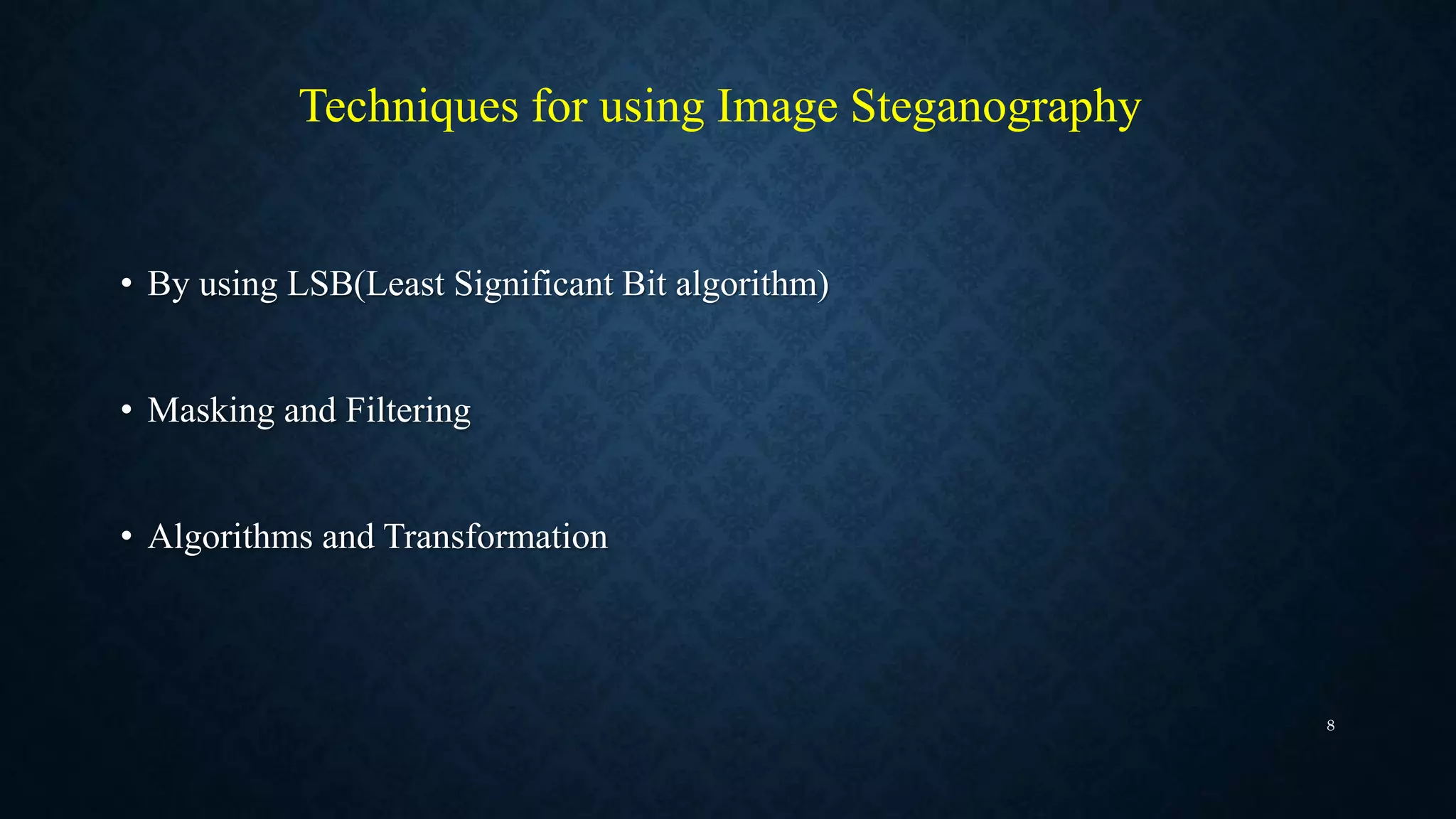 Techniques for using Image Steganography

• By using LSB(Least Significant Bit algorithm)

• Masking and Filtering

• Algorithms and Transformation

8